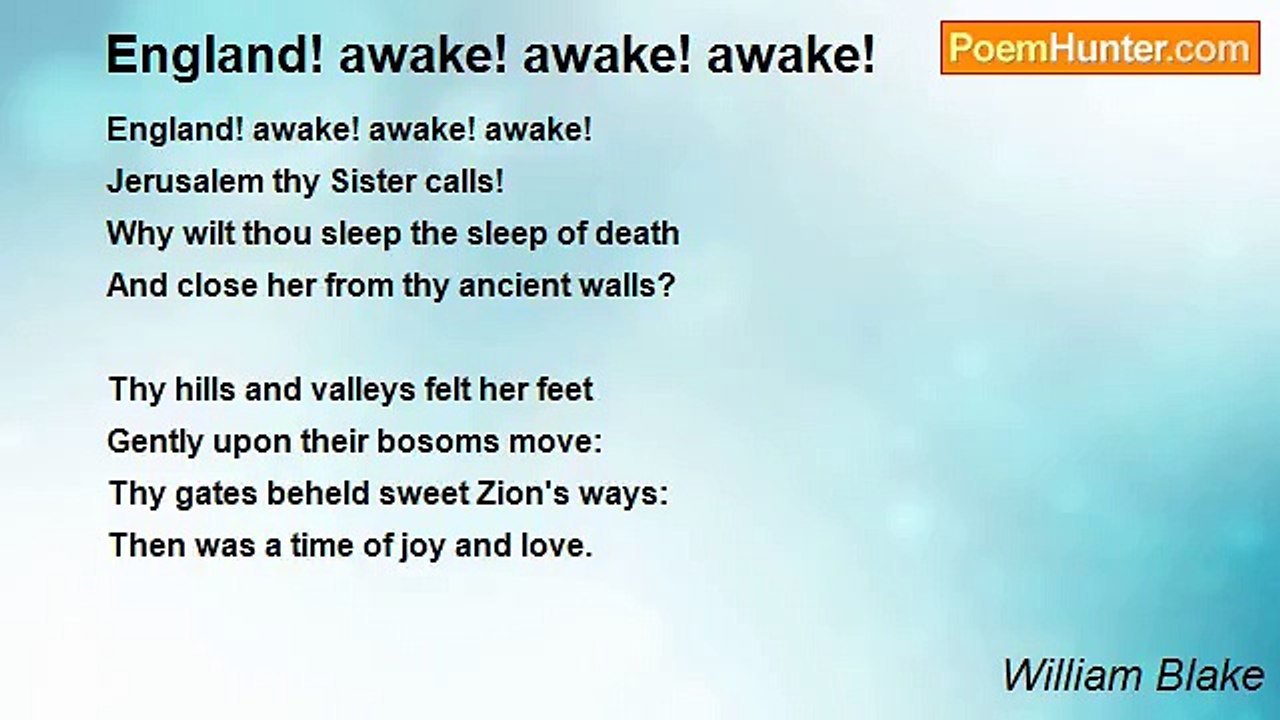 England! awake! awake! awake!

PoemHunter.com

England! awake! awake! awake!
Jerusalem thy Sister calls!
Why wilt thou sleep the sleep of death
And close her from thy ancient walls?

Thy hills and valleys felt her feet
Gently upon their bosoms move:
Thy gates beheld sweet Zion's ways:
Then was a time of joy and love.

William Blake